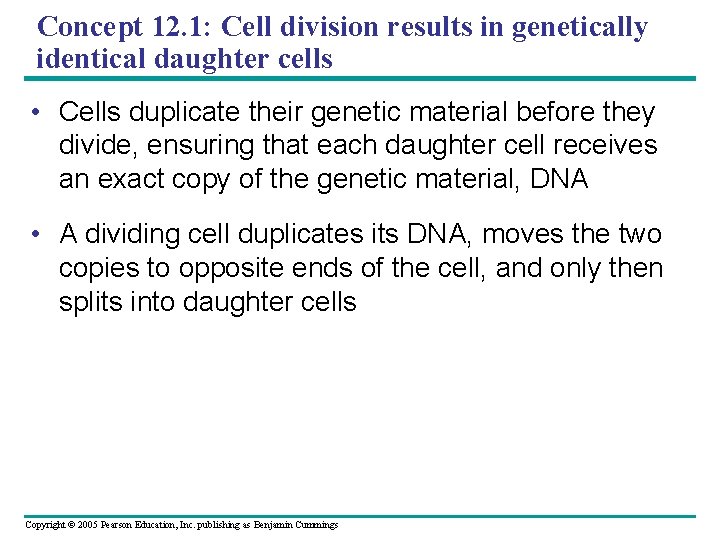 Concept 12.1: Cell division results in genetically identical daughter cells

• Cells duplicate their genetic material before they divide, ensuring that each daughter cell receives an exact copy of the genetic material, DNA

• A dividing cell duplicates its DNA, moves the two copies to opposite ends of the cell, and only then splits into daughter cells

Copyright © 2005 Pearson Education, Inc. publishing as Benjamin Cummings